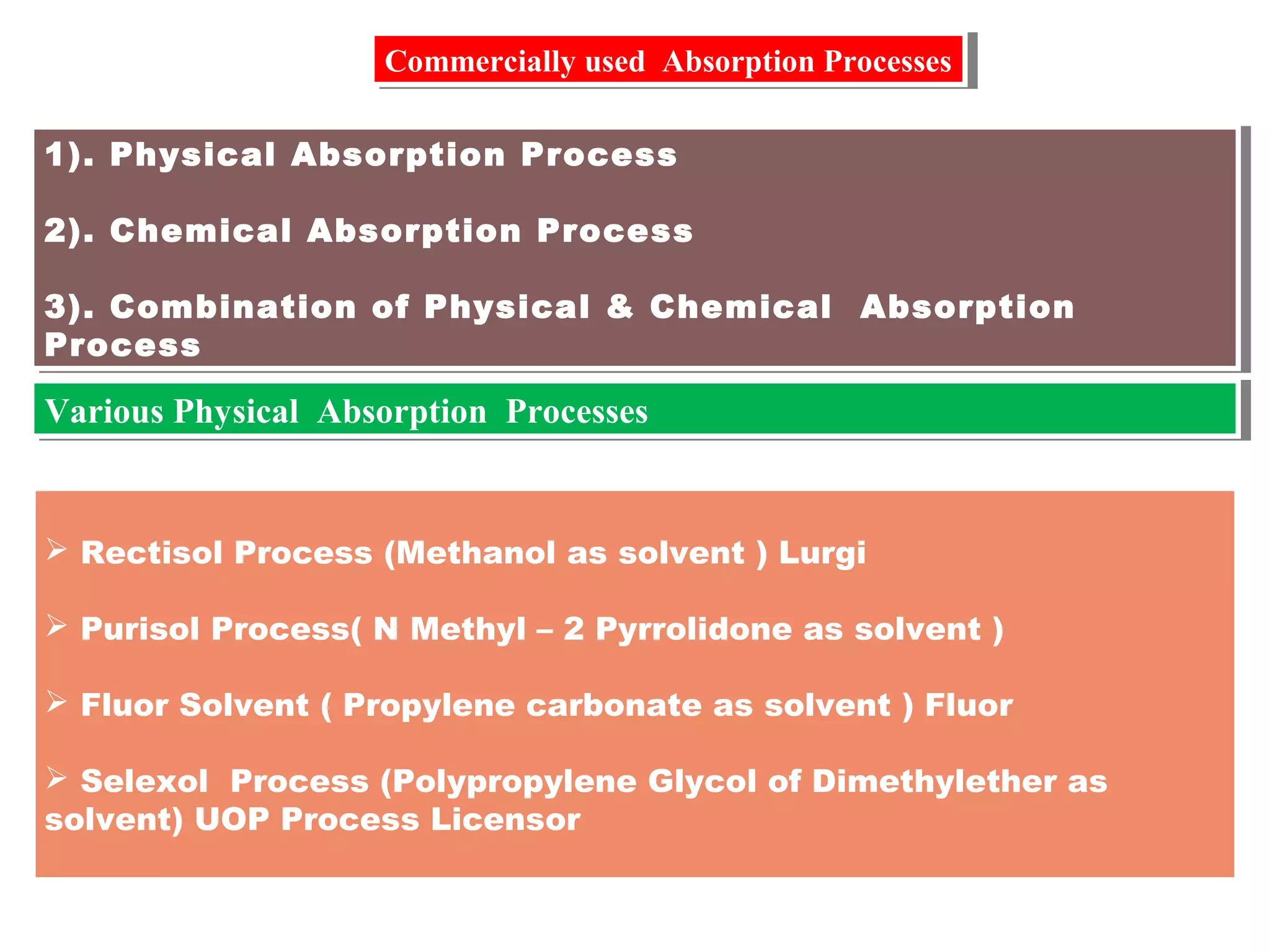 Commercially used Absorption Processes

1). Physical Absorption Process

2). Chemical Absorption Process

3). Combination of Physical & Chemical Absorption Process

Various Physical Absorption Processes

➢ Rectisol Process (Methanol as solvent ) Lurgi

➢ Purisol Process( N Methyl – 2 Pyrrolidone as solvent )

➢ Fluor Solvent ( Propylene carbonate as solvent ) Fluor

➢ Selexol Process (Polypropylene Glycol of Dimethylether as solvent) UOP Process Licensor